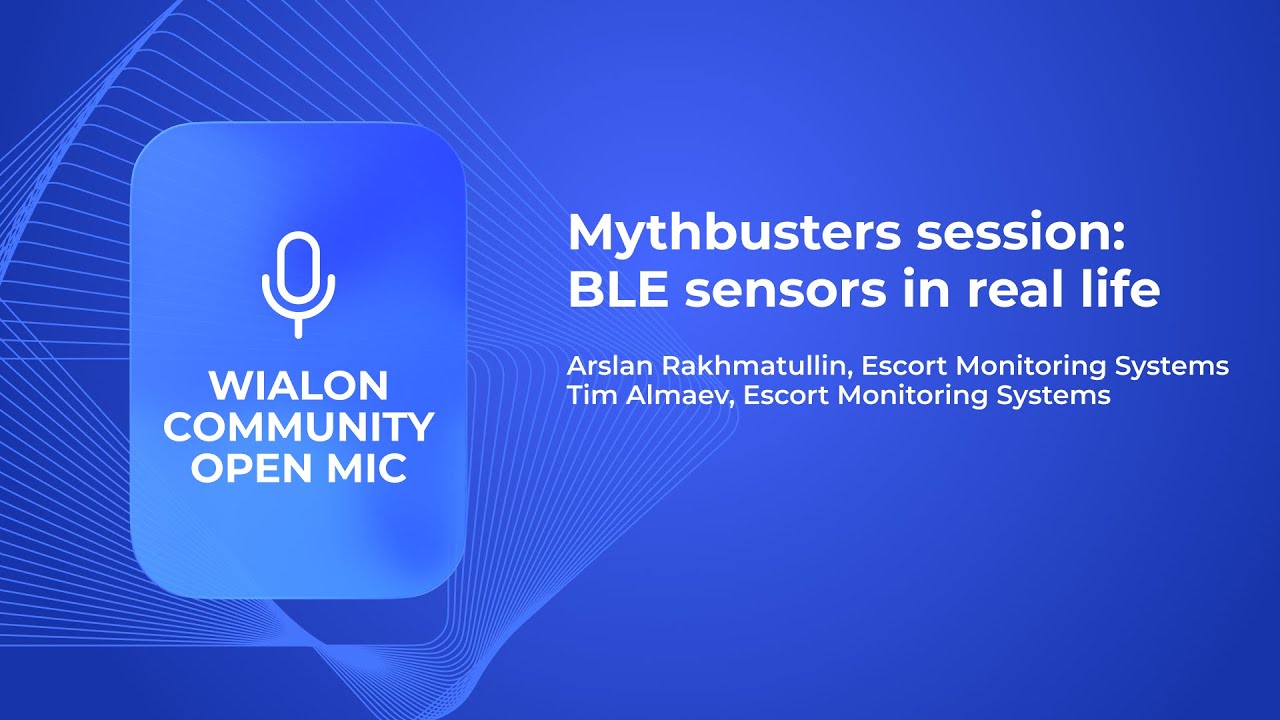 WIALON COMMUNITY OPEN MIC

Mythbusters session: BLE sensors in real life

Arslan Rakhmatullin, Escort Monitoring Systems
Tim Almaev, Escort Monitoring Systems